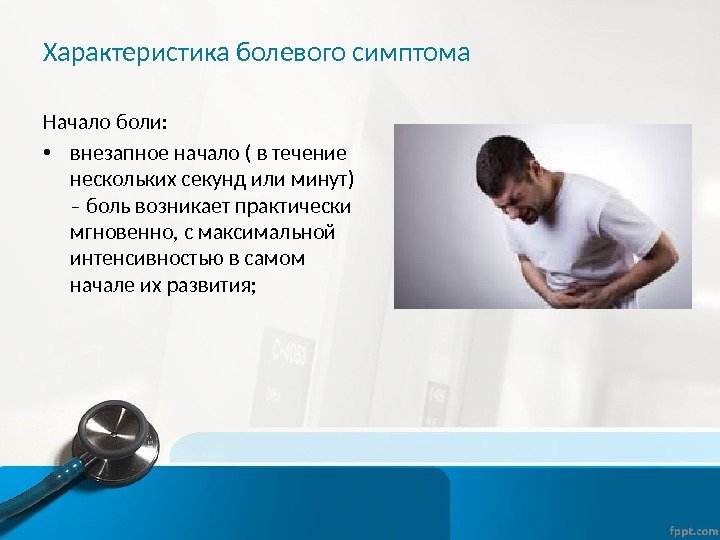 Характеристика болевого симптома

Начало боли:

• внезапное начало ( в течение нескольких секунд или минут) – боль возникает практически мгновенно, с максимальной интенсивностью в самом начале их развития;

C-4053

fppt.com